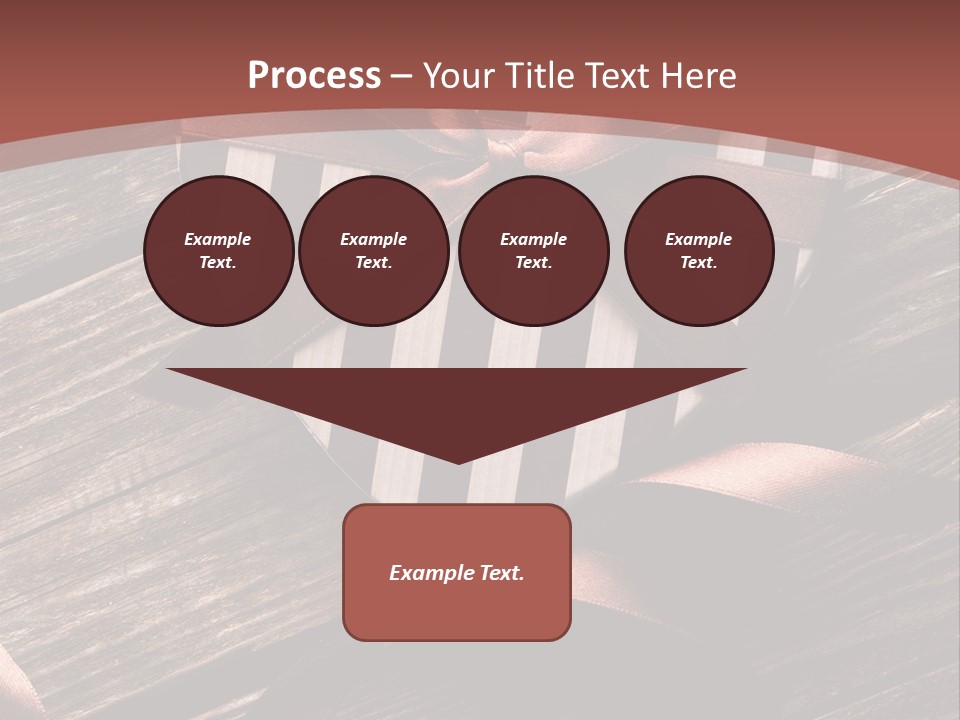 Process – Your Title Text Here

Example Text.

Example Text.

Example Text.

Example Text.

Example Text.